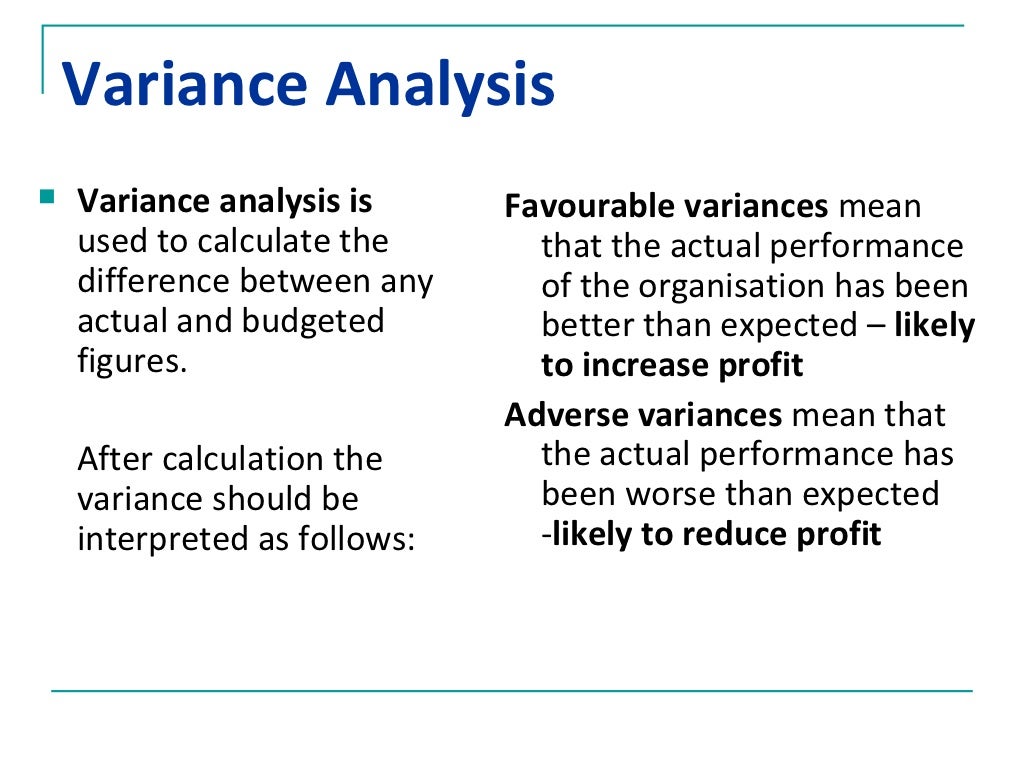 Variance Analysis

Variance analysis is used to calculate the difference between any actual and budgeted figures.

After calculation the variance should be interpreted as follows:

Favourable variances mean that the actual performance of the organisation has been better than expected – likely to increase profit

Adverse variances mean that the actual performance has been worse than expected -likely to reduce profit